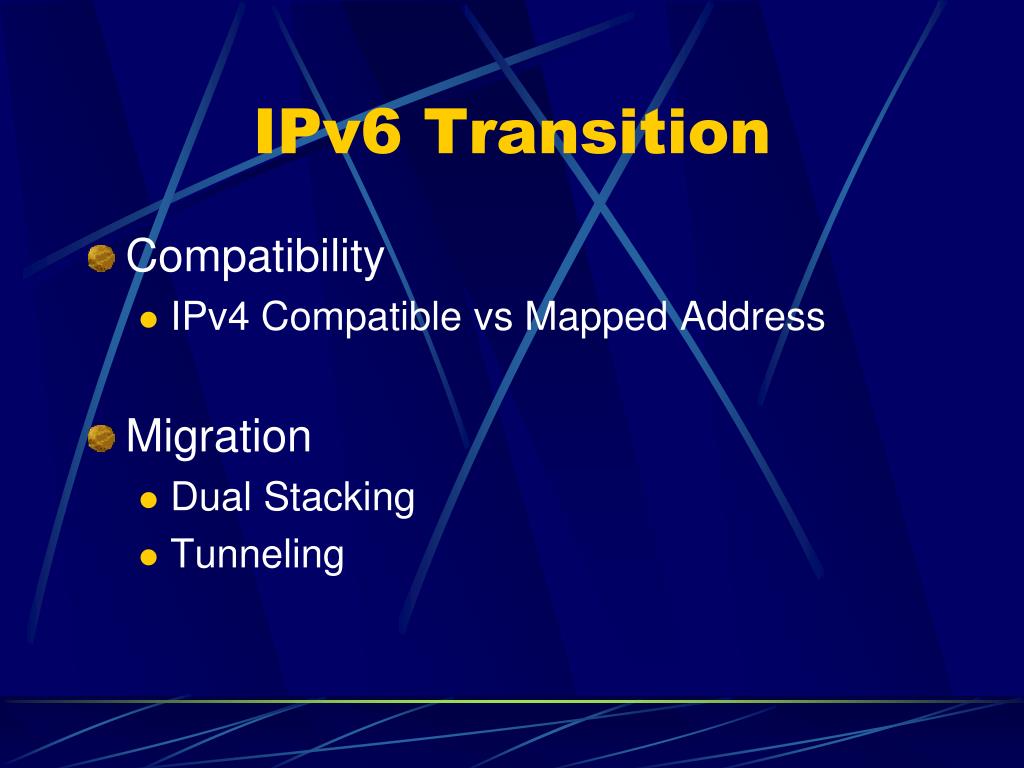 IPv6 Transition

Compatibility

IPv4 Compatible vs Mapped Address

Migration

Dual Stacking

Tunneling